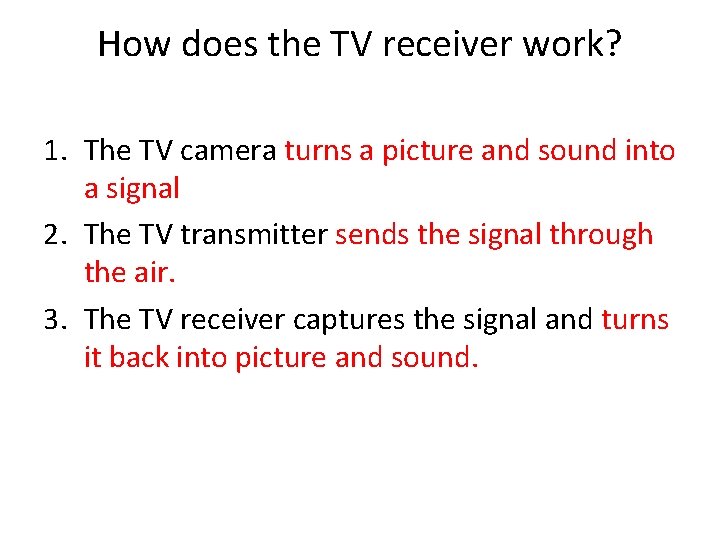 How does the TV receiver work?

1. The TV camera turns a picture and sound into a signal
2. The TV transmitter sends the signal through the air.
3. The TV receiver captures the signal and turns it back into picture and sound.